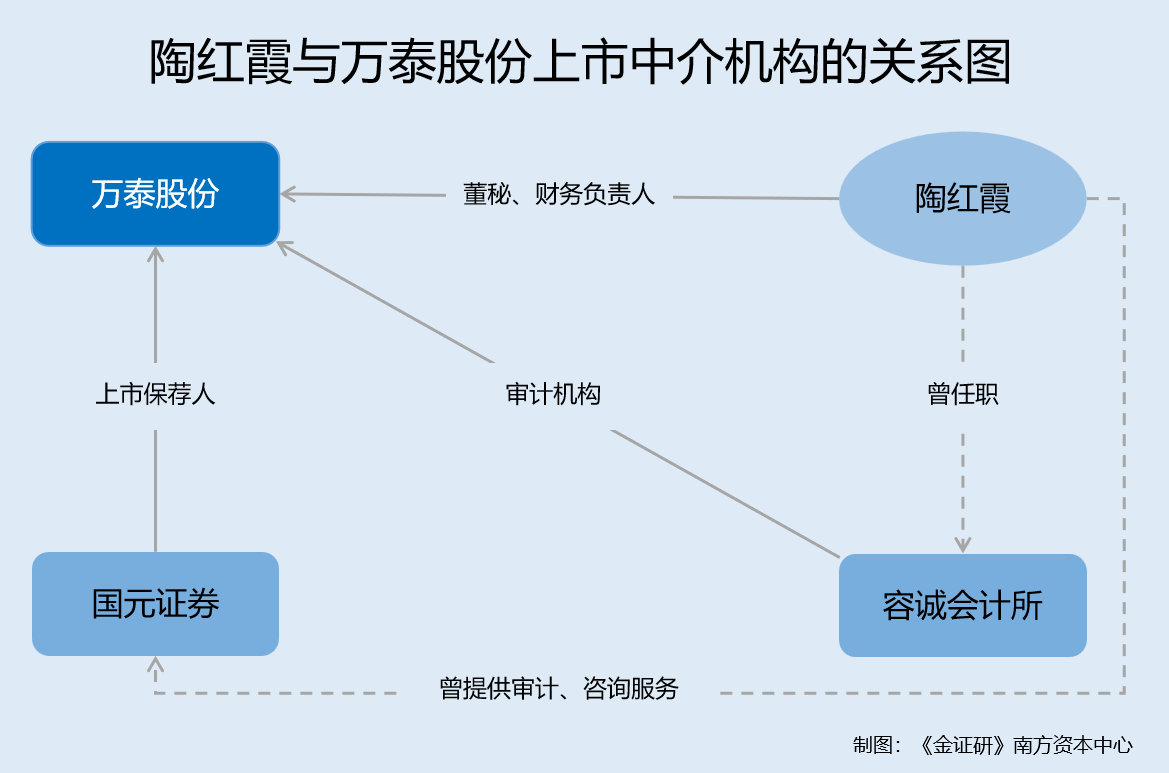 陶红霞与万泰股份上市中介机构的关系图

万泰股份

董秘、财务负责人

陶红霞

上市保荐人

审计机构

曾任职

国元证券

容诚会计所

曾提供审计、咨询服务

制图：《金证研》南方资本中心